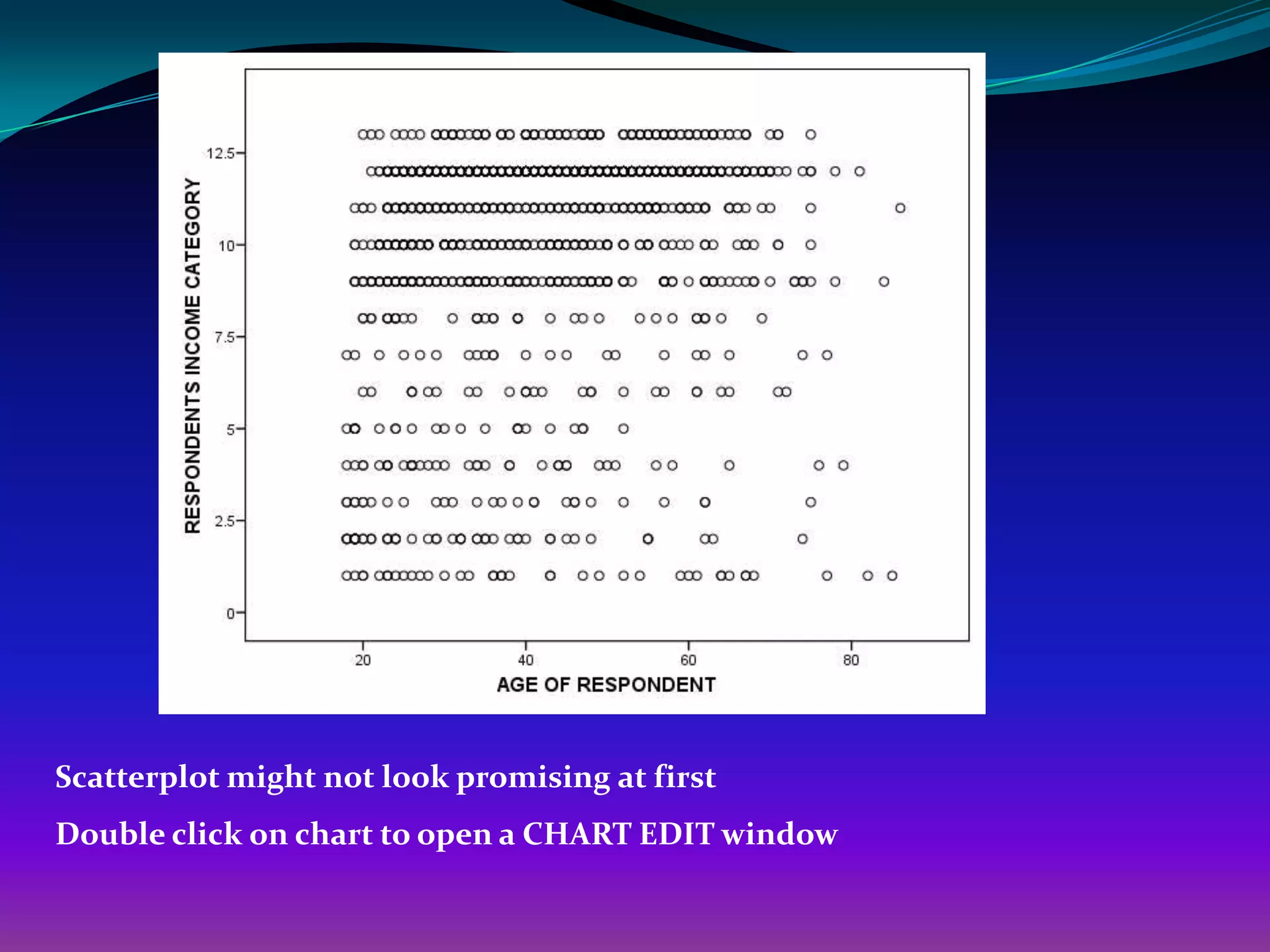 RESPONDENTS INCOME CATEGORY

12.5
10
7.5
5
2.5
0

20
40
60
80

AGE OF RESPONDENT

Scatterplot might not look promising at first

Double click on chart to open a CHART EDIT window